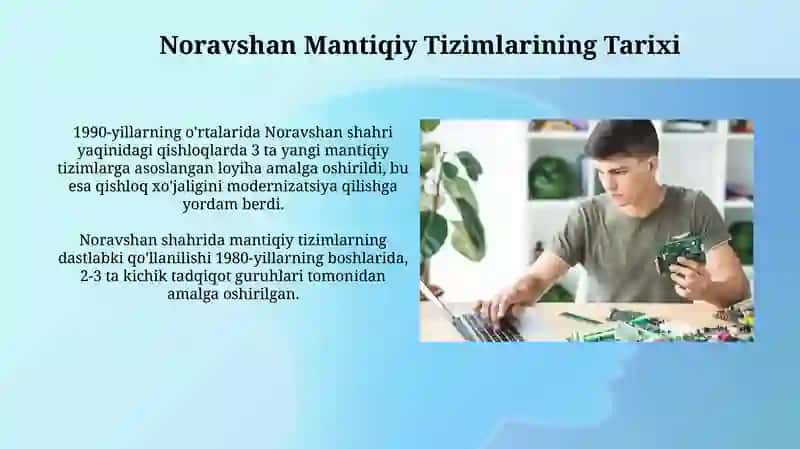 Noravshan Mantiqiy Tizimlarining Tarixi

1990-yillarning o'rtalarida Noravshan shahri yaqinidagi qishloqlarda 3 ta yangi mantiqiy tizimlarga asoslangan loyiha amalga oshirildi, bu esa qishloq xo'jaligini modernizatsiya qilishga yordam berdi.

Noravshan shahrida mantiqiy tizimlarning dastlabki qo'llanilishi 1980-yillarning boshlarida, 2-3 ta kichik tadqiqot guruhlari tomonidan amalga oshirilgan.